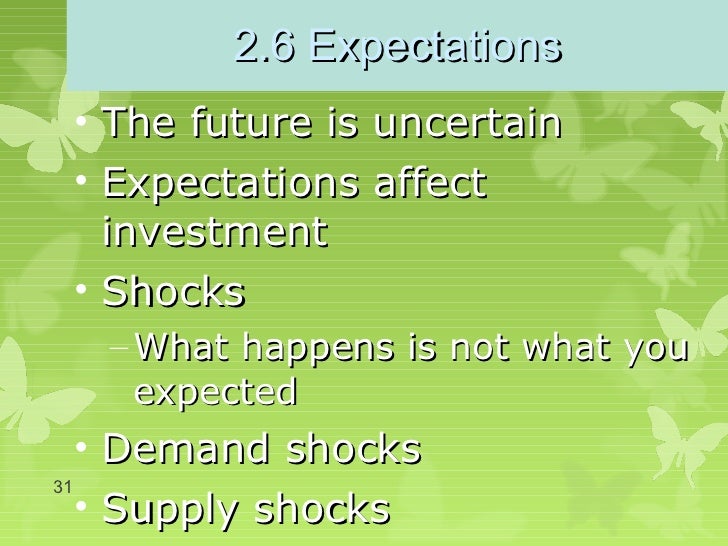 2.6 Expectations

• The future is uncertain
• Expectations affect investment
• Shocks
– What happens is not what you expected
• Demand shocks
• Supply shocks

31